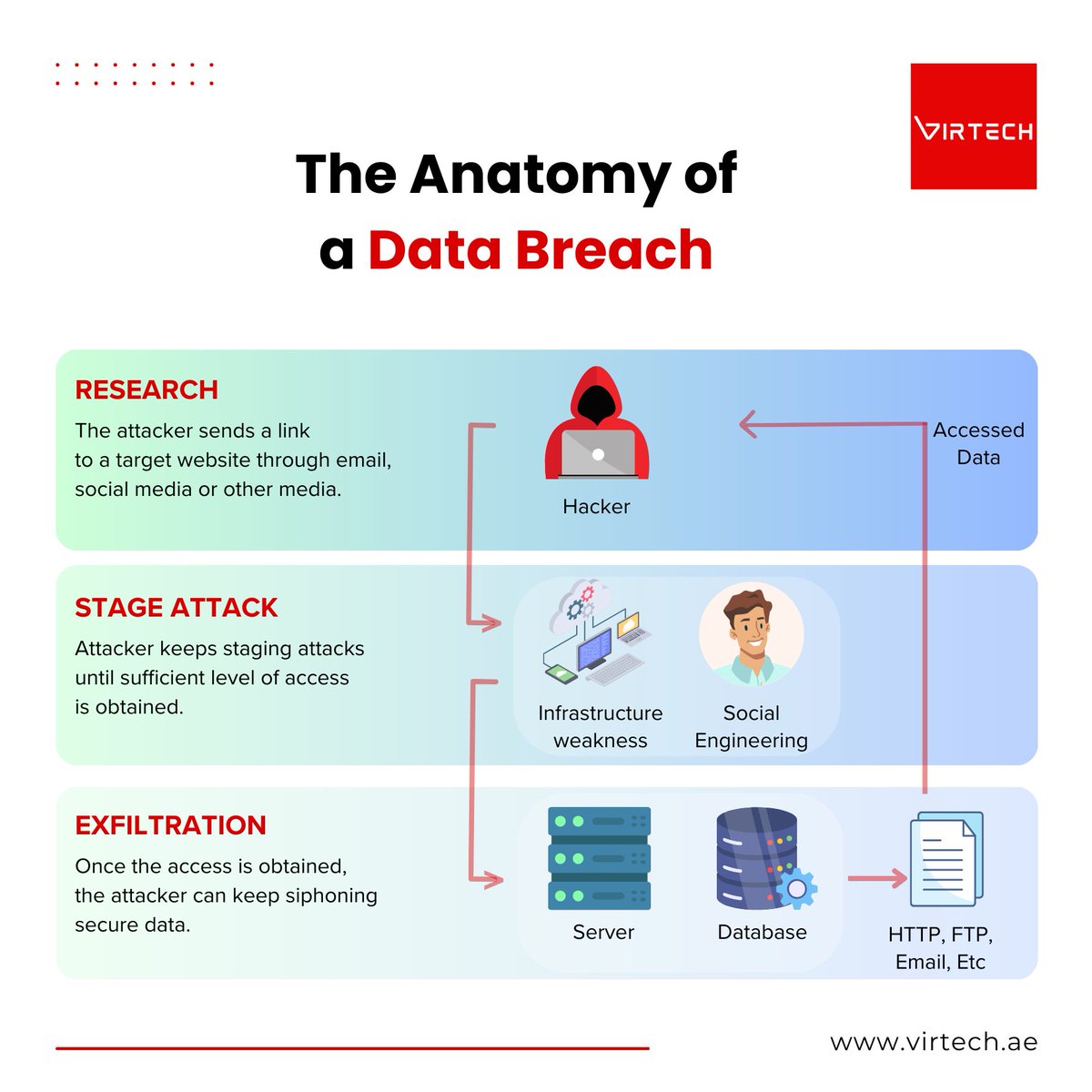 VIRTECH

The Anatomy of a Data Breach

RESEARCH

The attacker sends a link to a target website through email, social media or other media.

Hacker

Accessed Data

STAGE ATTACK

Attacker keeps staging attacks until sufficient level of access is obtained.

Infrastructure weakness

Social Engineering

EXFILTRATION

Once the access is obtained, the attacker can keep siphoning secure data.

Server

Database

HTTP, FTP, Email, Etc

www.virtech.ae